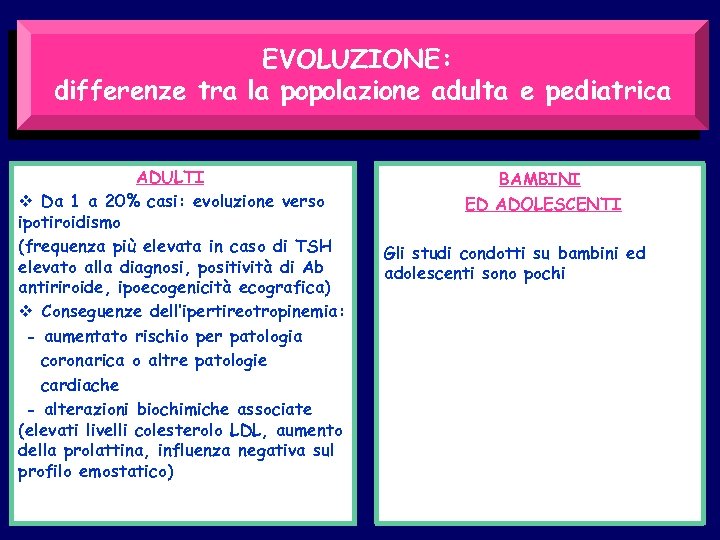 EVOLUZIONE:
differenze tra la popolazione adulta e pediatrica

ADULTI

❖ Da 1 a 20% casi: evoluzione verso ipotiroidismo
(frequenza più elevata in caso di TSH elevato alla diagnosi, positività di Ab antiriroide, ipoecogenicità ecografica)

❖ Conseguenze dell'ipertireotropinemia:
- aumentato rischio per patologia coronarica o altre patologie cardiache
- alterazioni biochimiche associate (elevati livelli colesterolo LDL, aumento della prolattina, influenza negativa sul profilo emostatico)

BAMBINI
ED ADOLESCENTI

Gli studi condotti su bambini ed adolescenti sono pochi